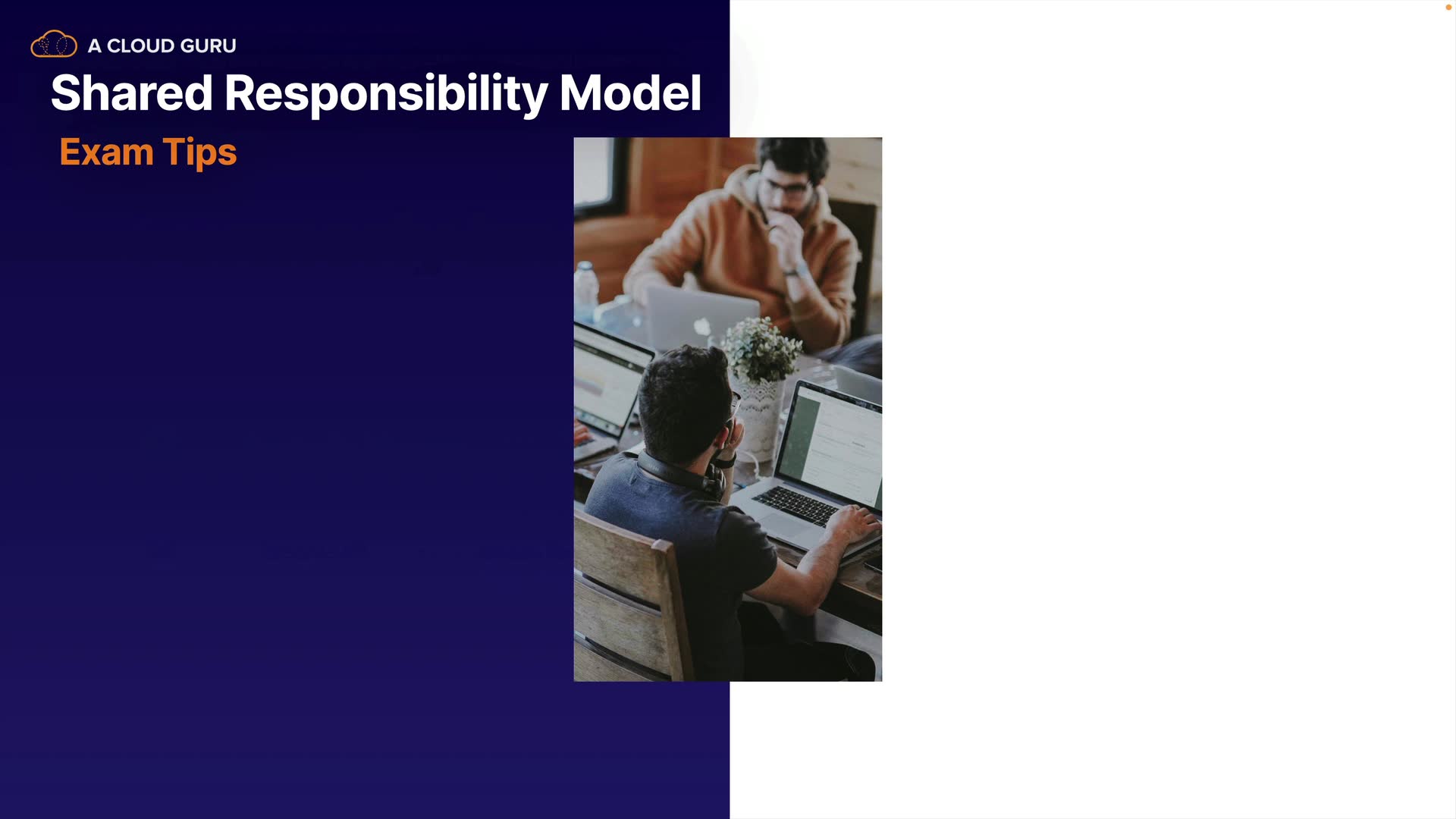 A CLOUD GURU

Shared Responsibility Model

Exam Tips